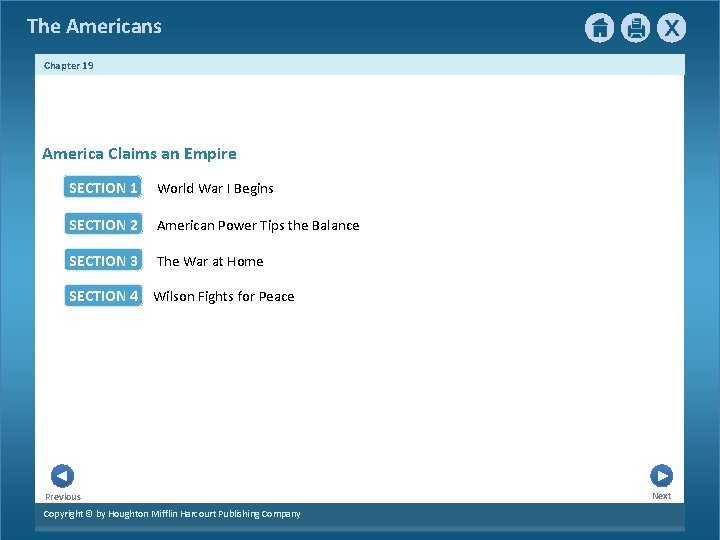 The Americans

X

Chapter 19

America Claims an Empire

SECTION 1 World War I Begins

SECTION 2 American Power Tips the Balance

SECTION 3 The War at Home

SECTION 4 Wilson Fights for Peace

Previous

Next

Copyright © by Houghton Mifflin Harcourt Publishing Company